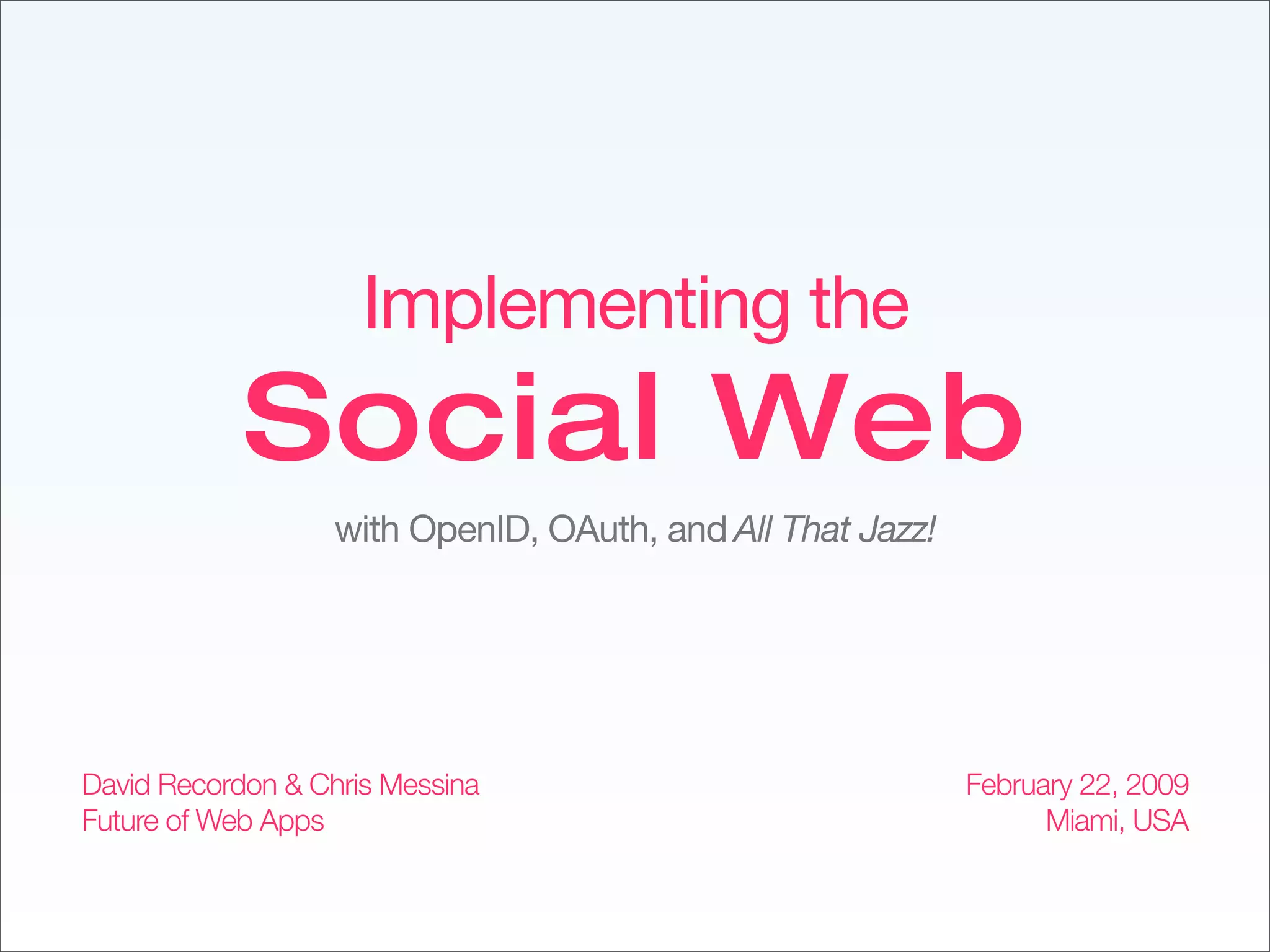 Implementing the
Social Web

with OpenID, OAuth, and All That Jazz!

David Recordon & Chris Messina
Future of Web Apps

February 22, 2009
Miami, USA